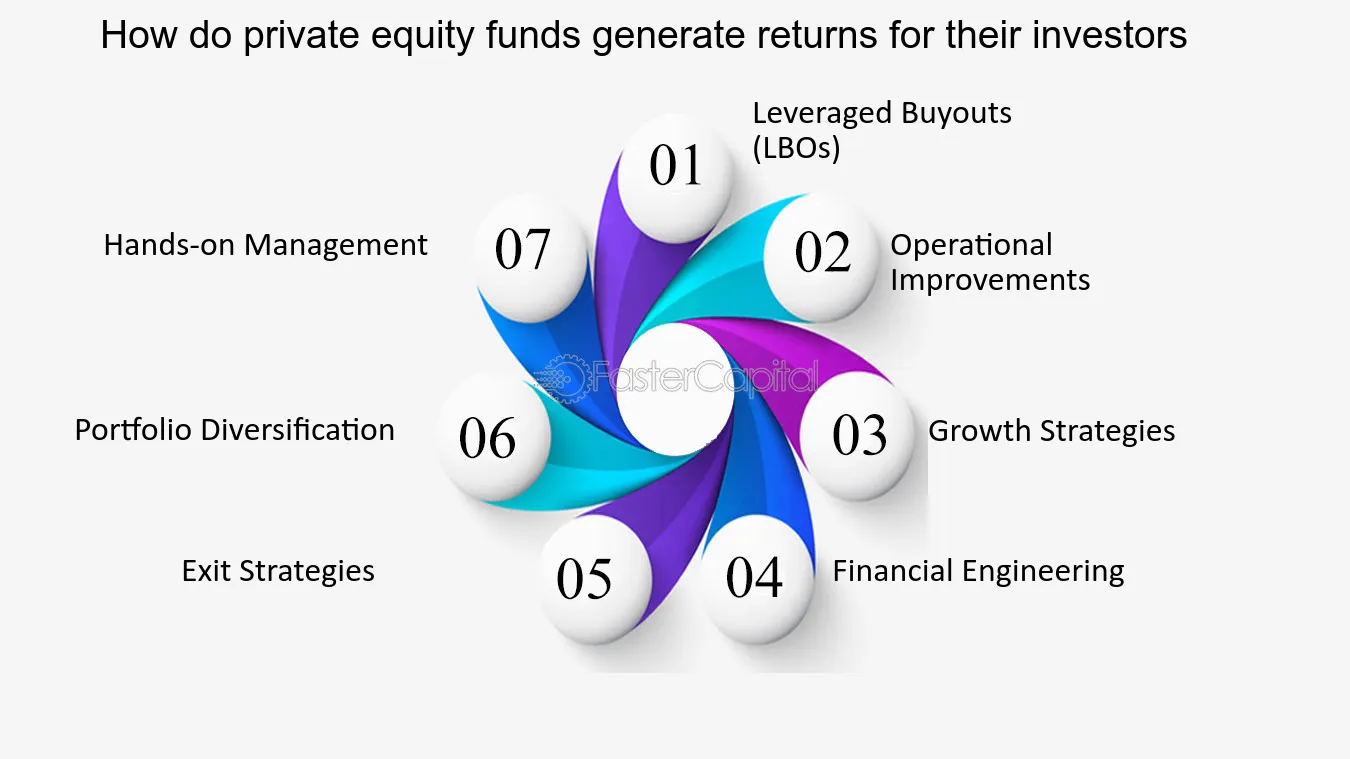 How do private equity funds generate returns for their investors

01
Leveraged Buyouts (LBOs)

02
Operational Improvements

03
Growth Strategies

04
Financial Engineering

05
Exit Strategies

06
Portfolio Diversification

07
Hands-on Management

FasterCapital